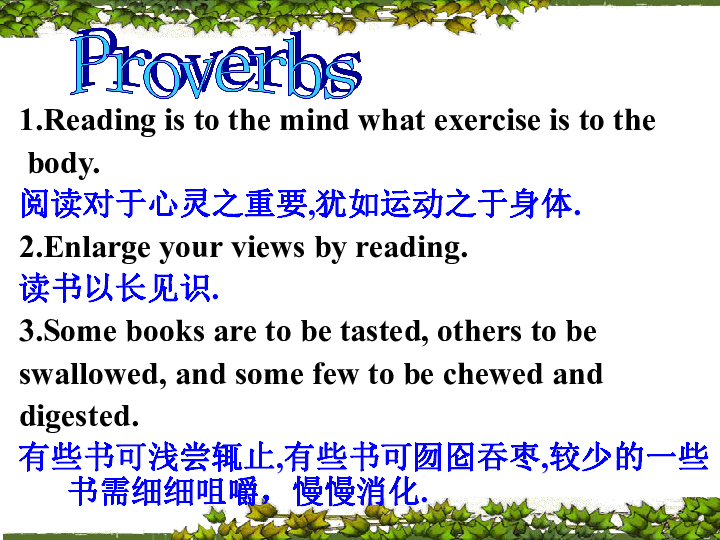 Proverbs

1.Reading is to the mind what exercise is to the body.
阅读对于心灵之重要,犹如运动之于身体.
2.Enlarge your views by reading.
读书以长见识.
3.Some books are to be tasted, others to be swallowed, and some few to be chewed and digested.
有些书可浅尝辄止,有些书可囫囵吞枣,较少的一些书需细细咀嚼，慢慢消化.